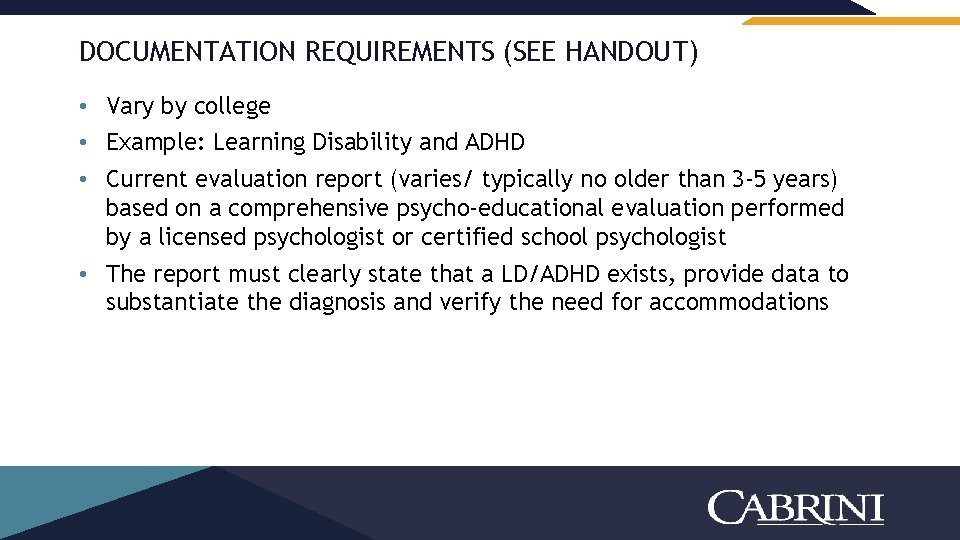 DOCUMENTATION REQUIREMENTS (SEE HANDOUT)

• Vary by college
• Example: Learning Disability and ADHD
• Current evaluation report (varies/ typically no older than 3-5 years) based on a comprehensive psycho-educational evaluation performed by a licensed psychologist or certified school psychologist
• The report must clearly state that a LD/ADHD exists, provide data to substantiate the diagnosis and verify the need for accommodations

CABRINI